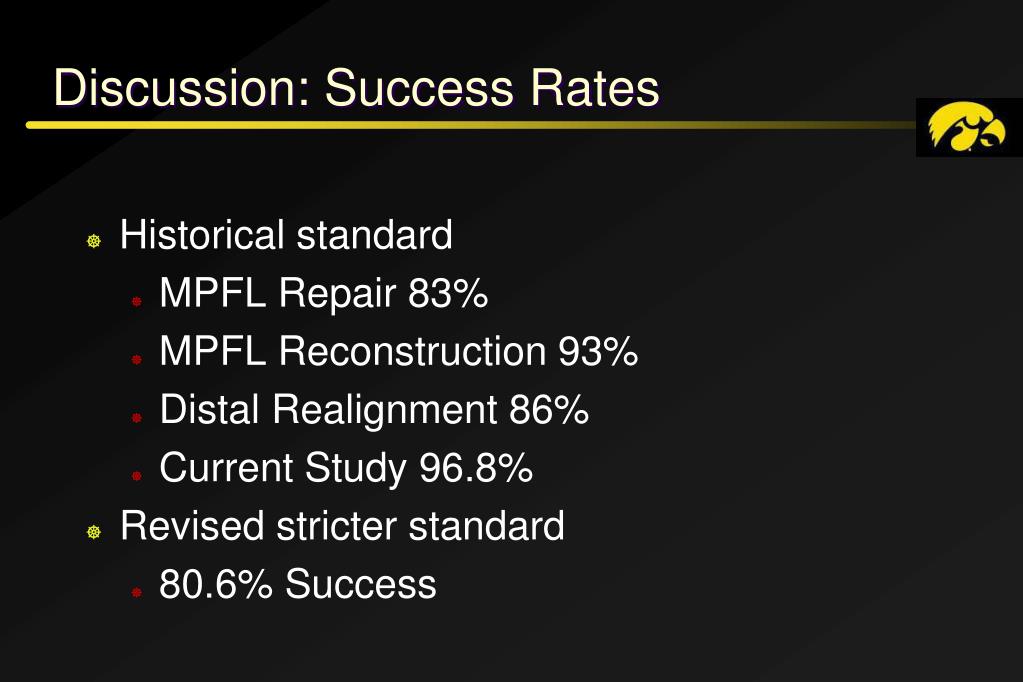 Discussion: Success Rates

Historical standard
MPFL Repair 83%
MPFL Reconstruction 93%
Distal Realignment 86%
Current Study 96.8%
Revised stricter standard
80.6% Success